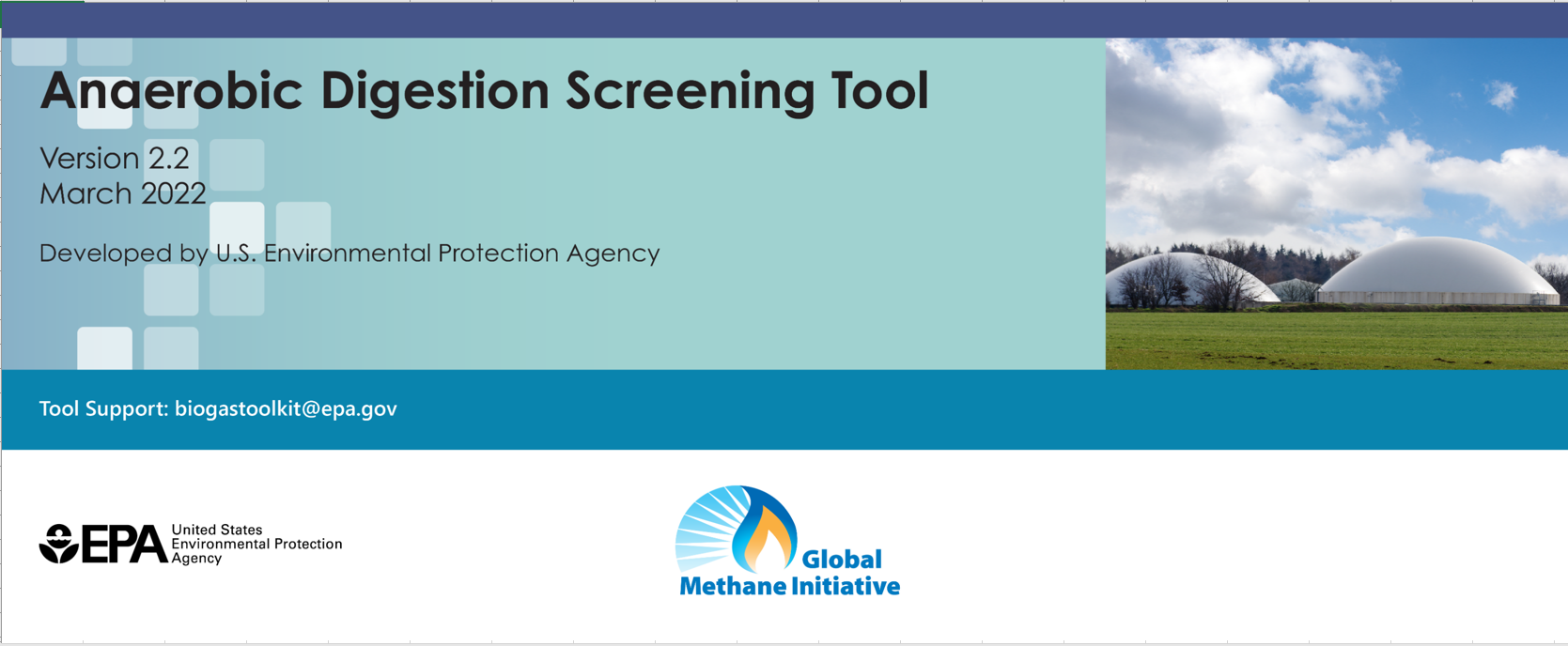 Anaerobic Digestion Screening Tool

Version 2.2
March 2022

Developed by U.S. Environmental Protection Agency

Tool Support: biogastoolkit@epa.gov

EPA United States Environmental Protection Agency

Global Methane Initiative